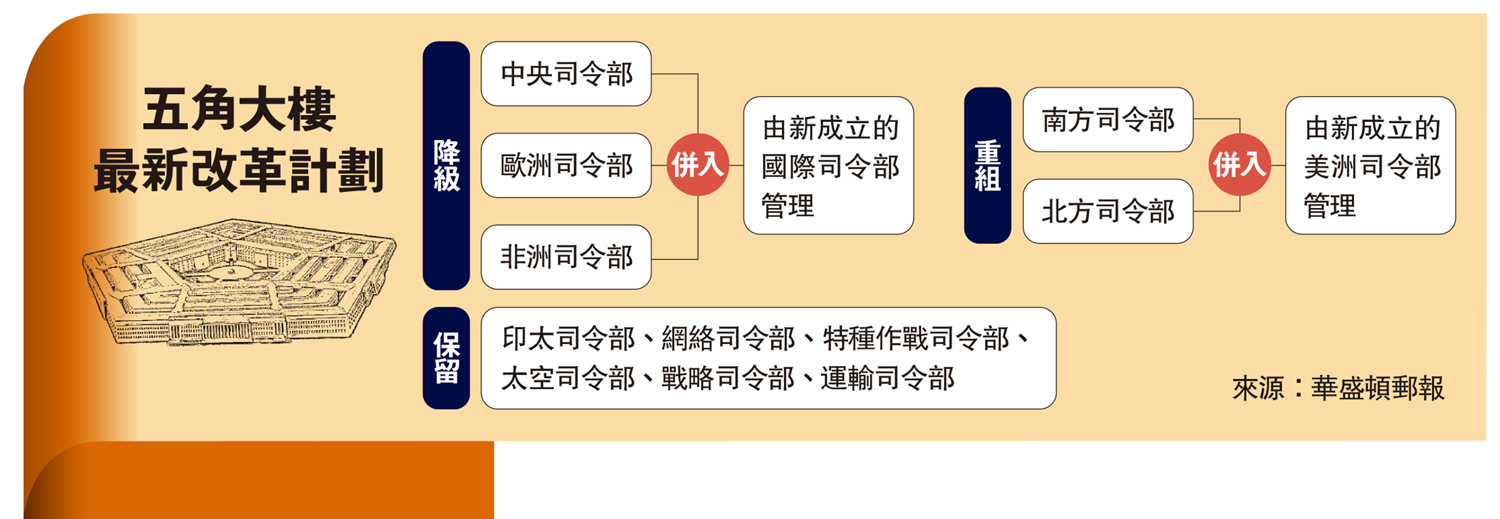 五角大樓
最新改革計劃

降級

中央司令部

歐洲司令部

非洲司令部

併入

由新成立的國際司令部管理

重組

南方司令部

北方司令部

併入

由新成立的美洲司令部管理

保留

印太司令部、網絡司令部、特種作戰司令部、太空司令部、戰略司令部、運輸司令部

來源：華盛頓郵報